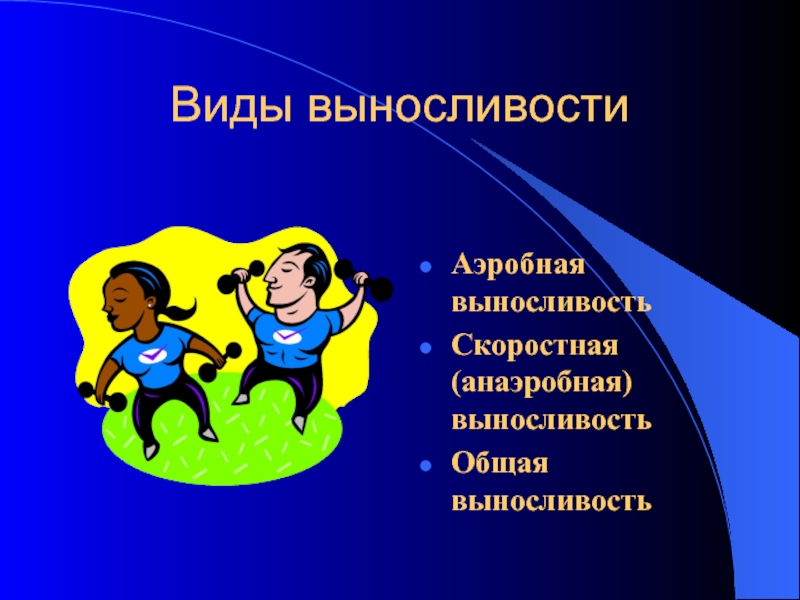 Виды выносливости

- Аэробная выносливость
- Скоростная (анаэробная) выносливость
- Общая выносливость